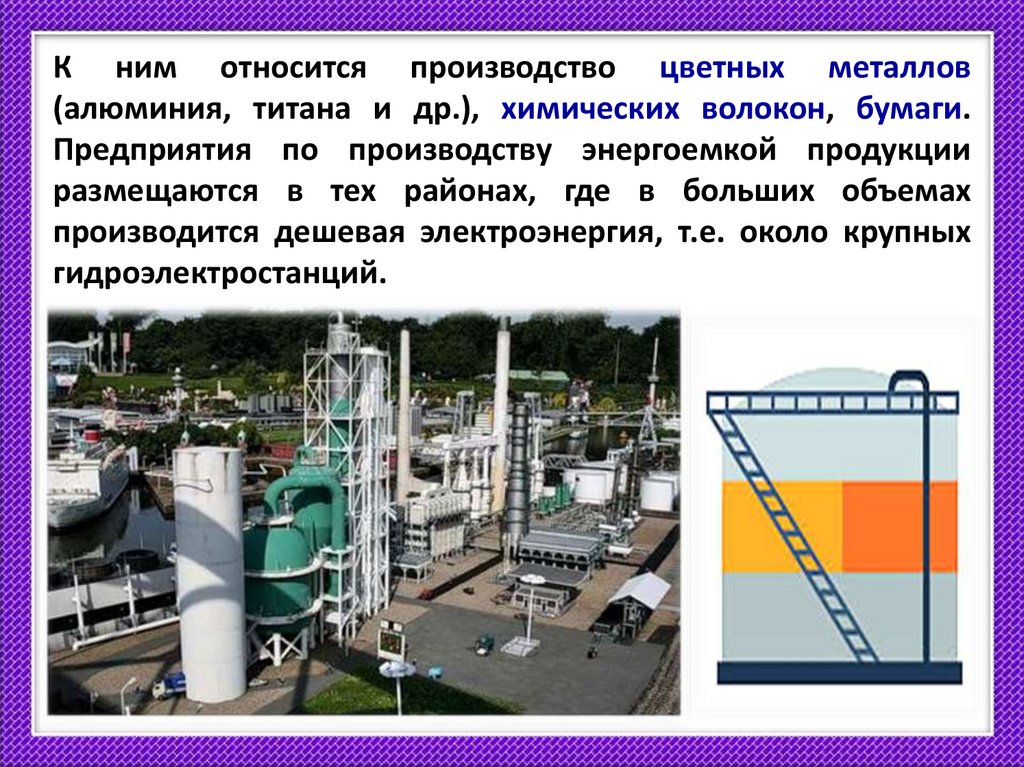 К ним относится производство цветных металлов (алюминия, титана и др.), химических волокон, бумаги. Предприятия по производству энергоемкой продукции размещаются в тех районах, где в больших объемах производится дешевая электроэнергия, т.е. около крупных гидроэлектростанций.